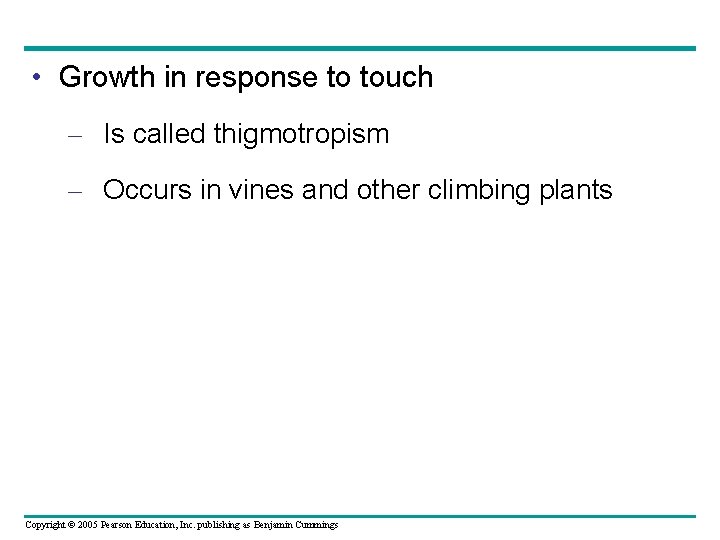 • Growth in response to touch

– Is called thigmotropism

– Occurs in vines and other climbing plants

Copyright © 2005 Pearson Education, Inc. publishing as Benjamin Cummings